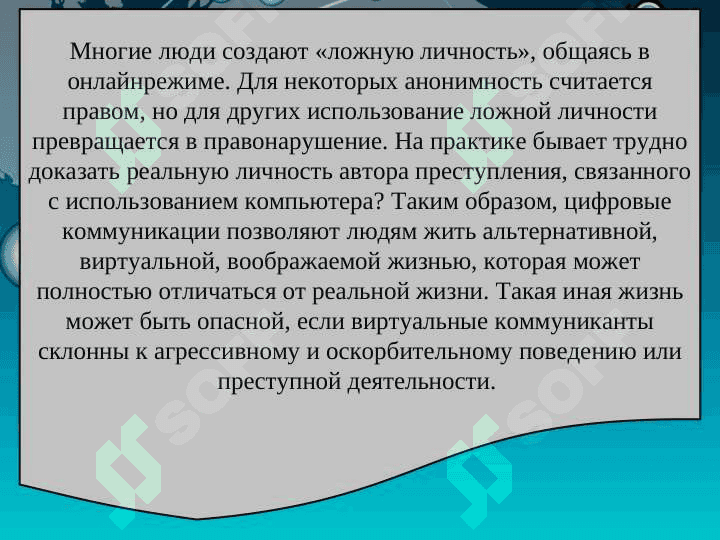 Многие люди создают «ложную личность», общаясь в онлайнрежиме. Для некоторых анонимность считается правом, но для других использование ложной личности превращается в правонарушение. На практике бывает трудно доказать реальную личность автора преступления, связанного с использованием компьютера? Таким образом, цифровые коммуникации позволяют людям жить альтернативной, виртуальной, воображаемой жизнью, которая может полностью отличаться от реальной жизни. Такая иная жизнь может быть опасной, если виртуальные коммуниканты склонны к агрессивному и оскорбительному поведению или преступной деятельности.